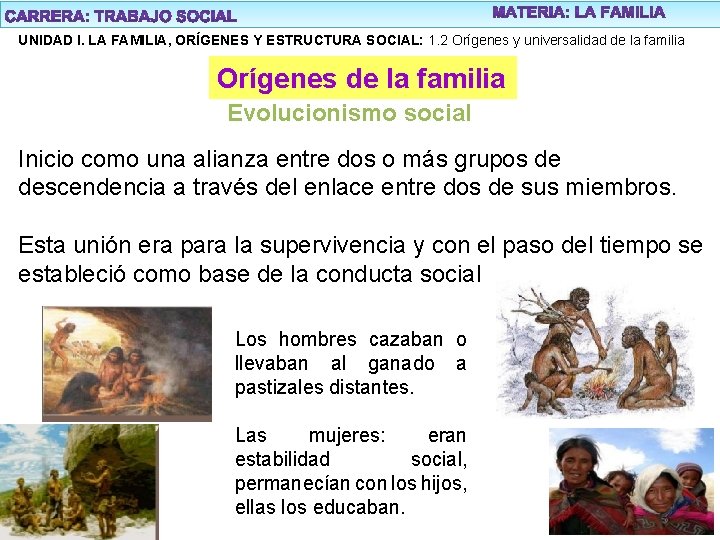 CARRERA: TRABAJO SOCIAL

MATERIA: LA FAMILIA

UNIDAD I. LA FAMILIA, ORÍGENES Y ESTRUCTURA SOCIAL: 1.2 Orígenes y universalidad de la familia

Orígenes de la familia

Evolucionismo social

Inicio como una alianza entre dos o más grupos de descendencia a través del enlace entre dos de sus miembros.

Esta unión era para la supervivencia y con el paso del tiempo se estableció como base de la conducta social

Los hombres cazaban o llevaban al ganado a pastizales distantes.

Las mujeres: eran estabilidad social, permanecían con los hijos, ellas los educaban.